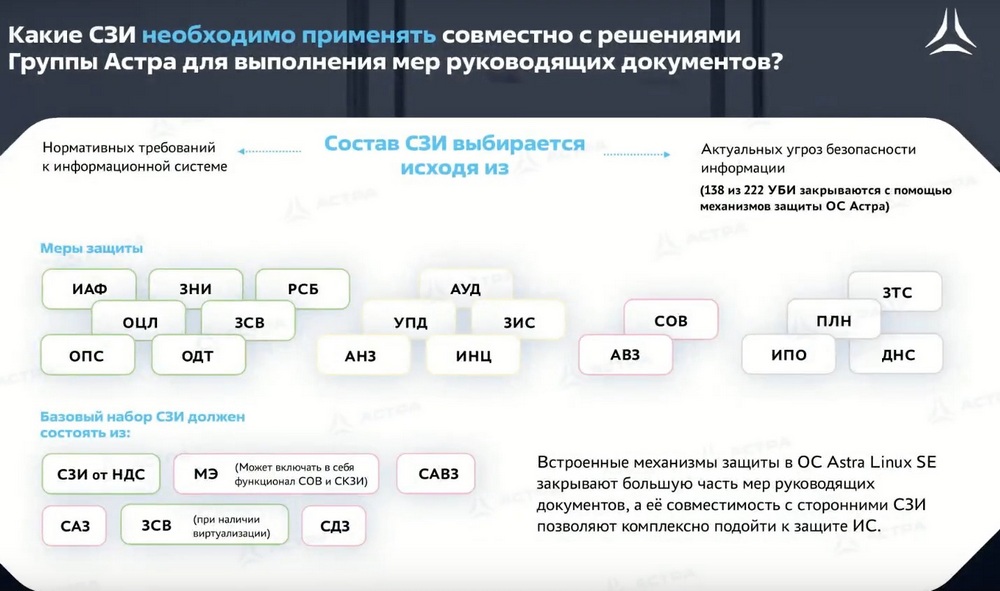 Какие СЗИ необходимо применять совместно с решениями Группы Астра для выполнения мер руководящих документов?

Нормативных требований к информационной системе

Состав СЗИ выбирается исходя из

Актуальных угроз безопасности информации
(138 из 222 УБИ закрываются с помощью механизмов защиты ОС Астра)

Меры защиты

ИАФ
ЗНИ
РСБ
ОЦЛ
ЗСВ
ОПС
ОДТ

АУД
УПД
ЗИС
АНЗ
ИНЦ

СОВ
АВЗ

ЗТС
ПЛН
ИПО
ДНС

Базовый набор СЗИ должен состоять из:

СЗИ от НДС
МЭ (Может включать в себя функционал СОВ и СКЗИ)
САВЗ
САЗ
ЗСВ (при наличии виртуализации)
СДЗ

Встроенные механизмы защиты в ОС Astra Linux SE закрывают большую часть мер руководящих документов, а её совместимость с сторонними СЗИ позволяют комплексно подойти к защите ИС.